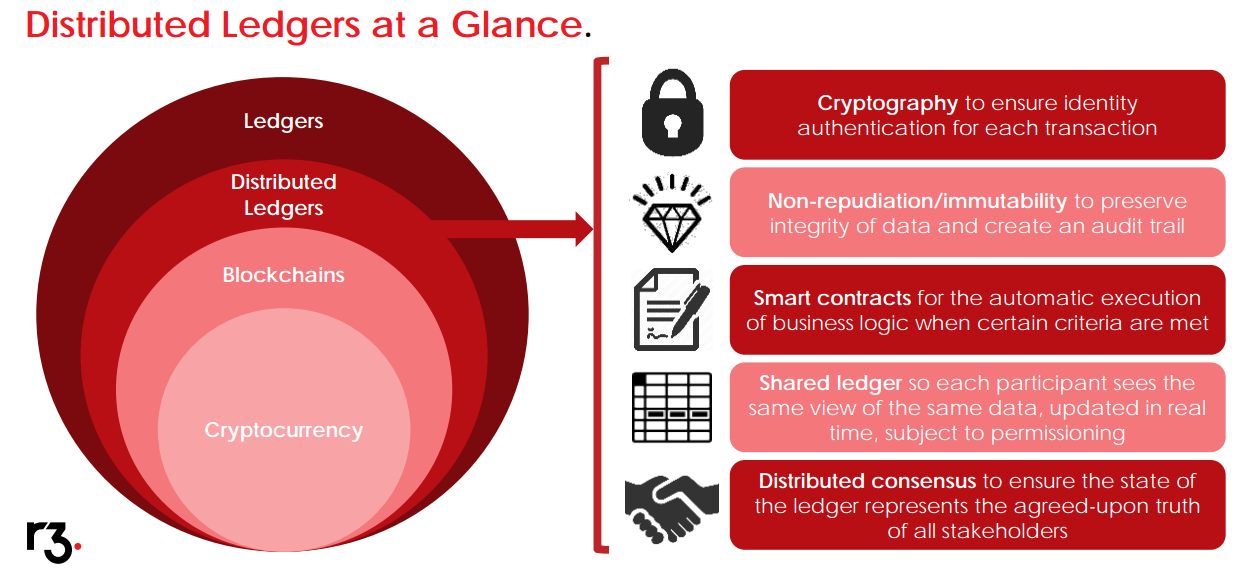 Distributed Ledgers at a Glance.

Ledgers

Distributed Ledgers

Blockchains

Cryptocurrency

Cryptography to ensure identity authentication for each transaction

Non-repudiation/immutability to preserve integrity of data and create an audit trail

Smart contracts for the automatic execution of business logic when certain criteria are met

Shared ledger so each participant sees the same view of the same data, updated in real time, subject to permissioning

Distributed consensus to ensure the state of the ledger represents the agreed-upon truth of all stakeholders

r3.